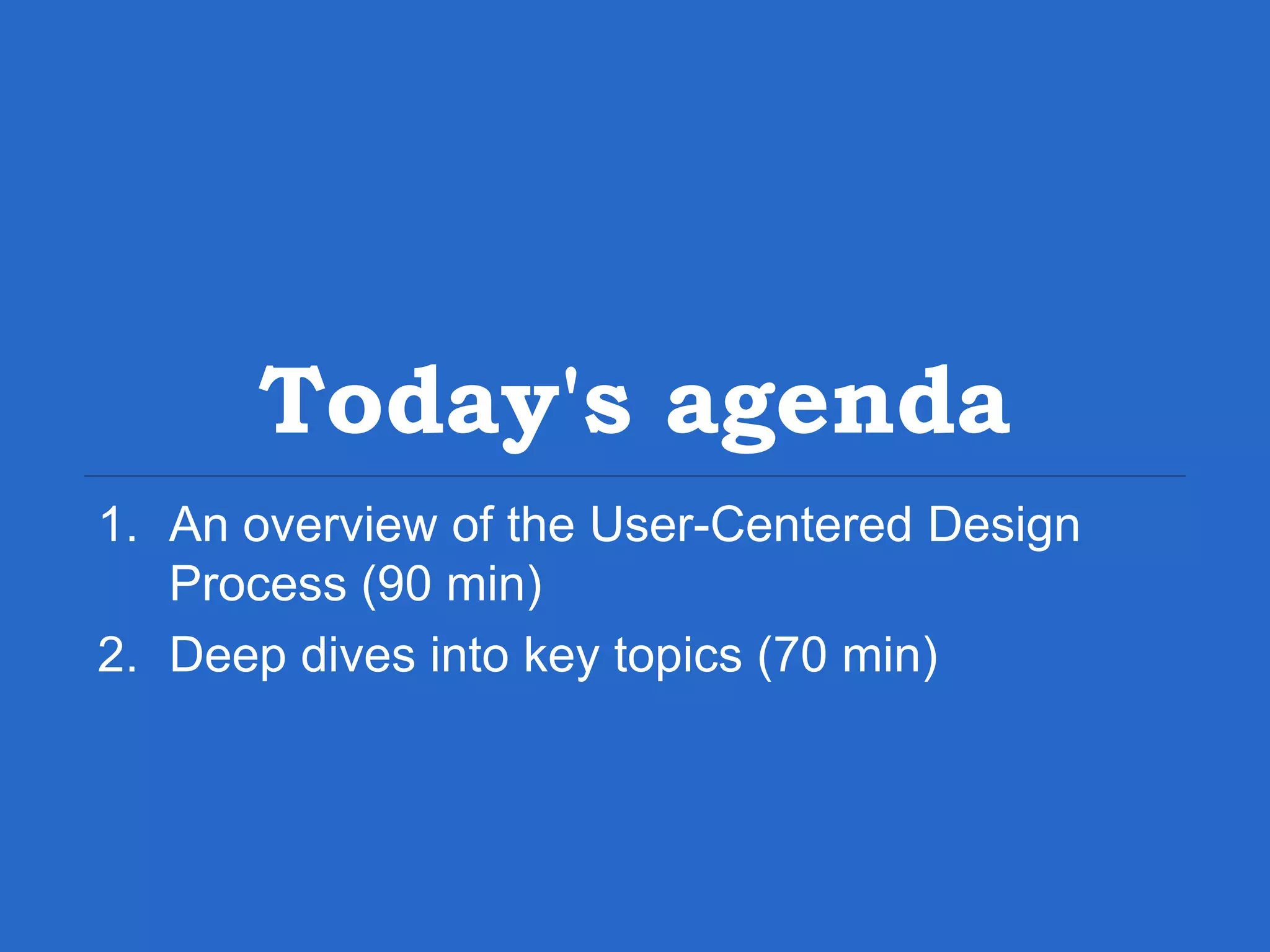 Today's agenda

1. An overview of the User-Centered Design Process (90 min)
2. Deep dives into key topics (70 min)